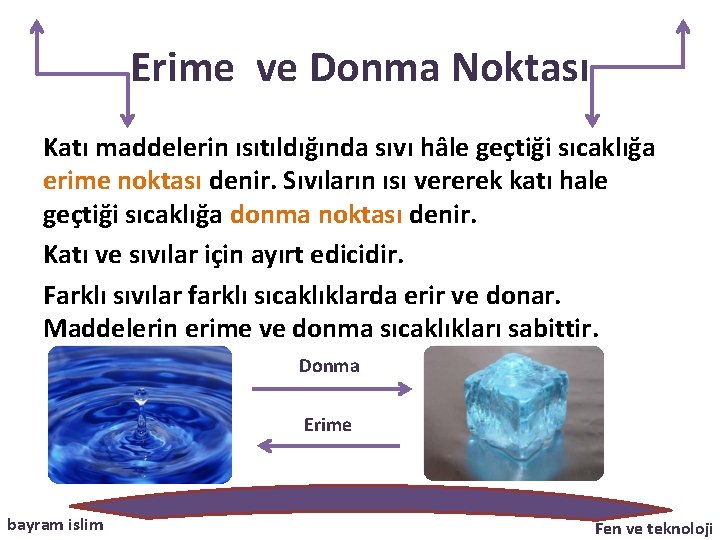 Erime ve Donma Noktası

Katı maddelerin ısıtıldığında sıvı hâle geçtiği sıcaklığa erime noktası denir. Sıvıların ısı vererek katı hale geçtiği sıcaklığa donma noktası denir.

Katı ve sıvılar için ayırt edicidir.

Farklı sıvılar farklı sıcaklıklarda erir ve donar. Maddelerin erime ve donma sıcaklıkları sabittir.

Donma

Erime

bayram islim

Fen ve teknoloji